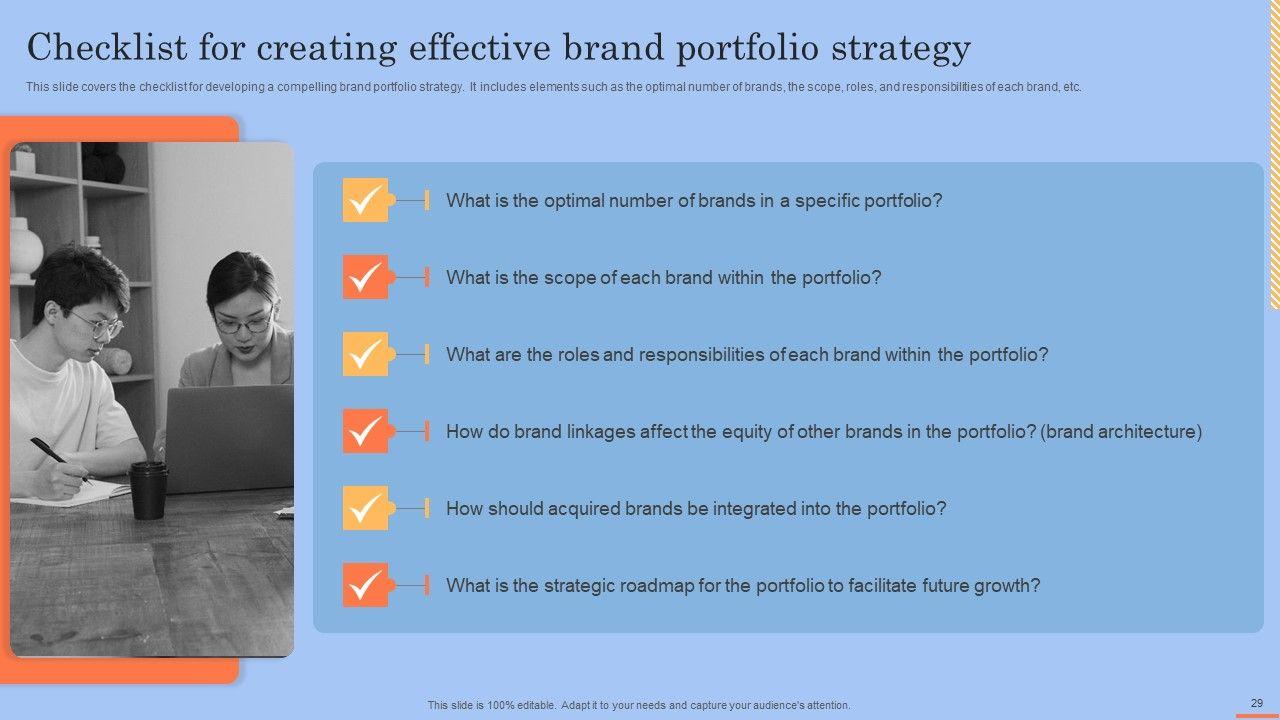 Checklist for creating effective brand portfolio strategy

This slide covers the checklist for developing a compelling brand portfolio strategy. It includes elements such as the optimal number of brands, the scope, roles, and responsibilities of each brand, etc.

What is the optimal number of brands in a specific portfolio?

What is the scope of each brand within the portfolio?

What are the roles and responsibilities of each brand within the portfolio?

How do brand linkages affect the equity of other brands in the portfolio? (brand architecture)

How should acquired brands be integrated into the portfolio?

What is the strategic roadmap for the portfolio to facilitate future growth?

This slide is 100% editable. Adapt it to your needs and capture your audience's attention.

29